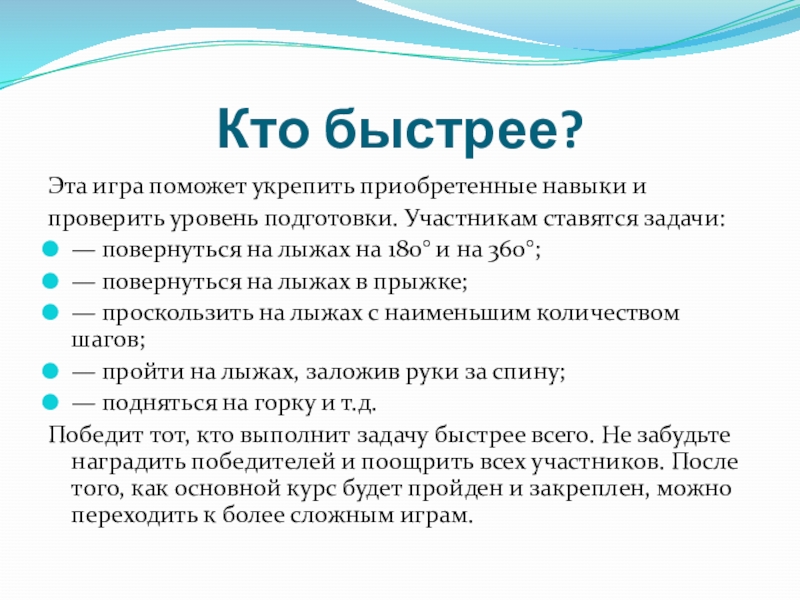 Кто быстрее?

Эта игра поможет укрепить приобретенные навыки и проверить уровень подготовки. Участникам ставятся задачи:

— повернуться на лыжах на 180° и на 360°;
— повернуться на лыжах в прыжке;
— проскользить на лыжах с наименьшим количеством шагов;
— пройти на лыжах, заложив руки за спину;
— подняться на горку и т.д.

Победит тот, кто выполнит задачу быстрее всего. Не забудьте наградить победителей и поощрить всех участников. После того, как основной курс будет пройден и закреплен, можно переходить к более сложным играм.